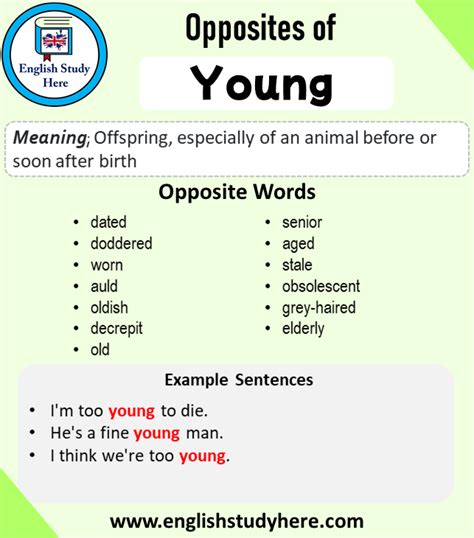 English Study Here

Opposites of

Young

Meaning; Offspring, especially of an animal before or soon after birth

Opposite Words

- dated
- doddered
- worn
- auld
- oldish
- decrepit
- old

- senior
- aged
- stale
- obsolescent
- grey-haired
- elderly

Example Sentences

- I'm too young to die.
- He's a fine young man.
- I think we're too young.

www.englishstudyhere.com